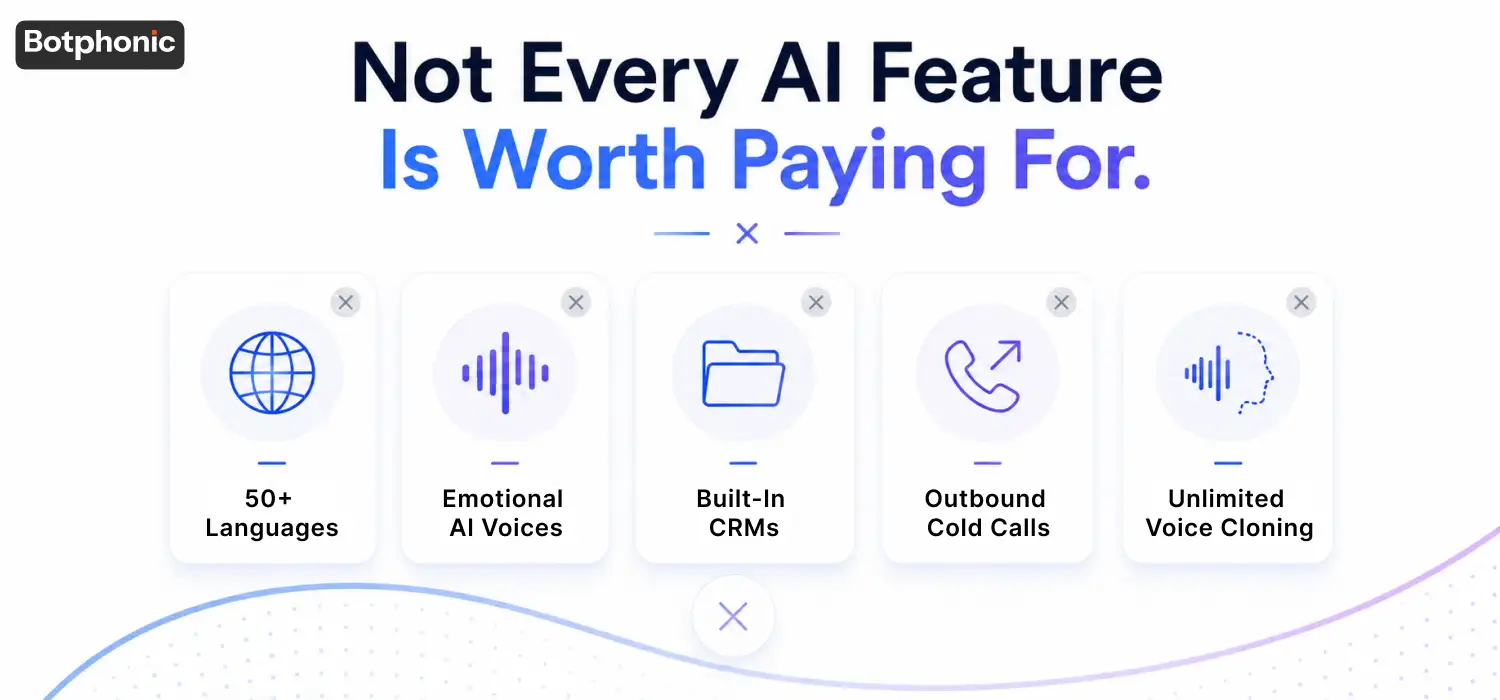 Botphonic

Not Every AI Feature Is Worth Paying For.

50+ Languages

Emotional AI Voices

Built-In CRMs

Outbound Cold Calls

Unlimited Voice Cloning